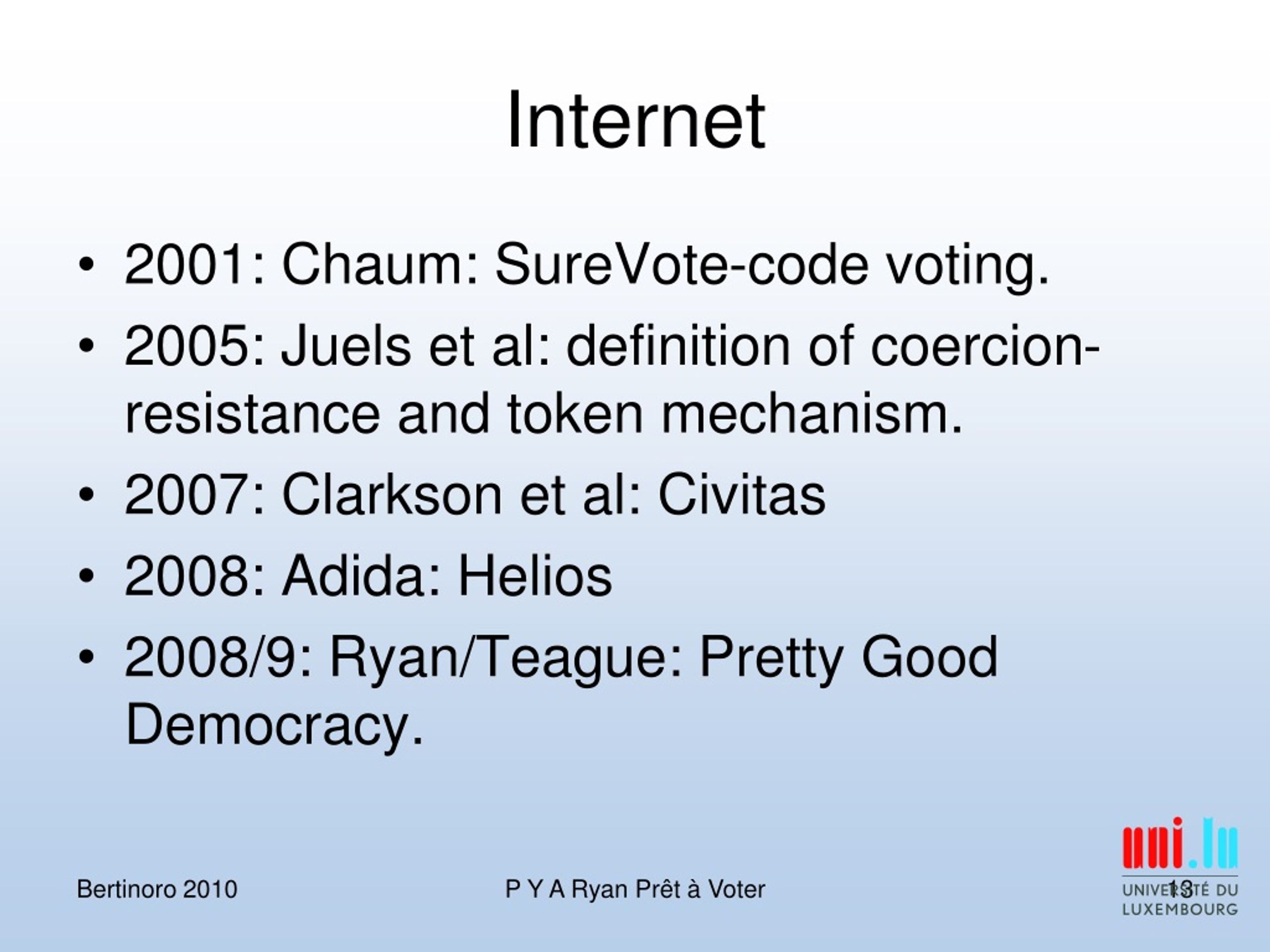 Internet

• 2001: Chaum: SureVote-code voting.
• 2005: Juels et al: definition of coercion-resistance and token mechanism.
• 2007: Clarkson et al: Civitas
• 2008: Adida: Helios
• 2008/9: Ryan/Teague: Pretty Good Democracy.

Bertinoro 2010

P Y A Ryan Prêt à Voter

13

uni.lu
UNIVERSITÉ DU LUXEMBOURG